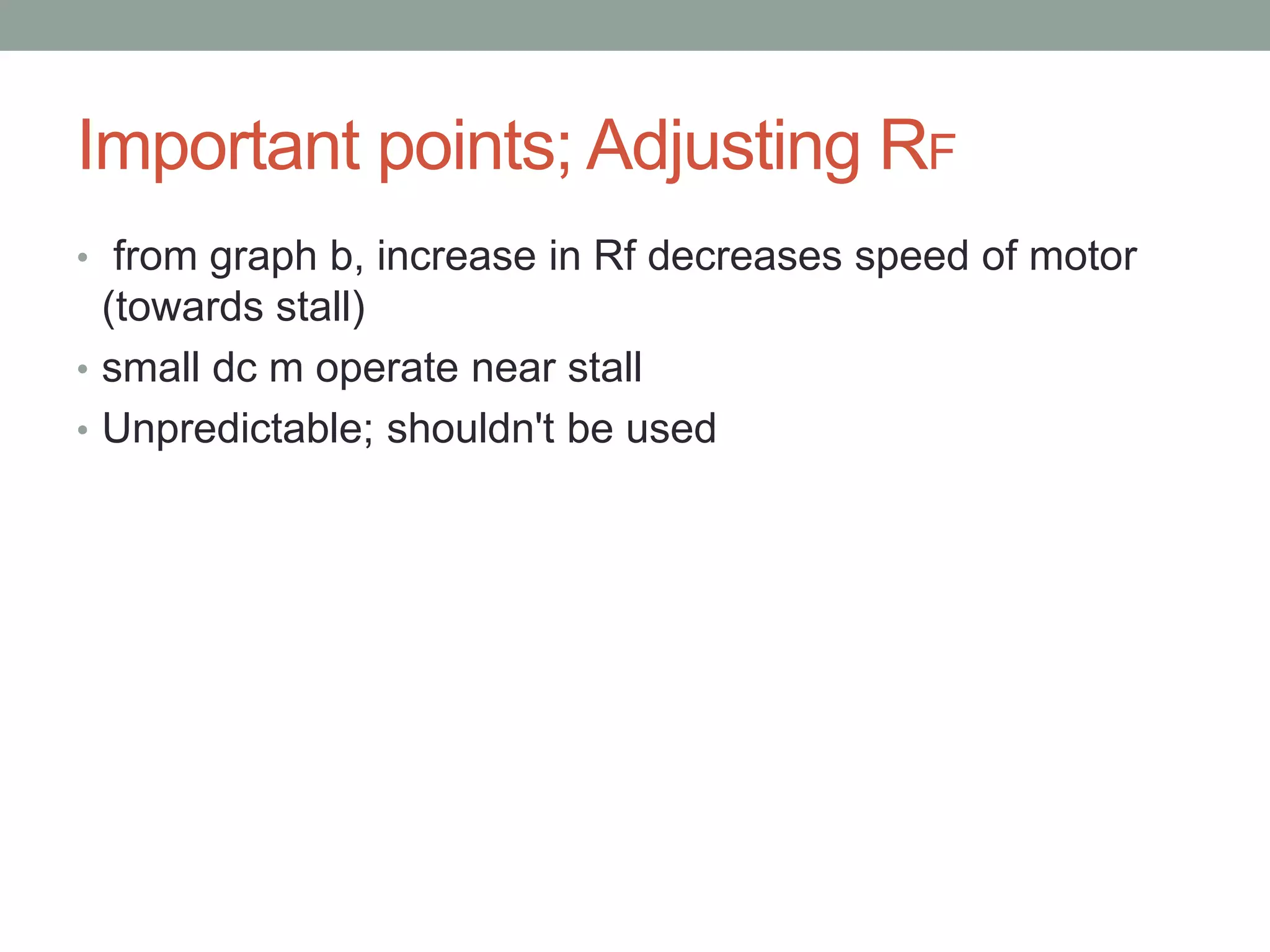 Important points; Adjusting RF

• from graph b, increase in Rf decreases speed of motor (towards stall)
• small dc m operate near stall
• Unpredictable; shouldn't be used